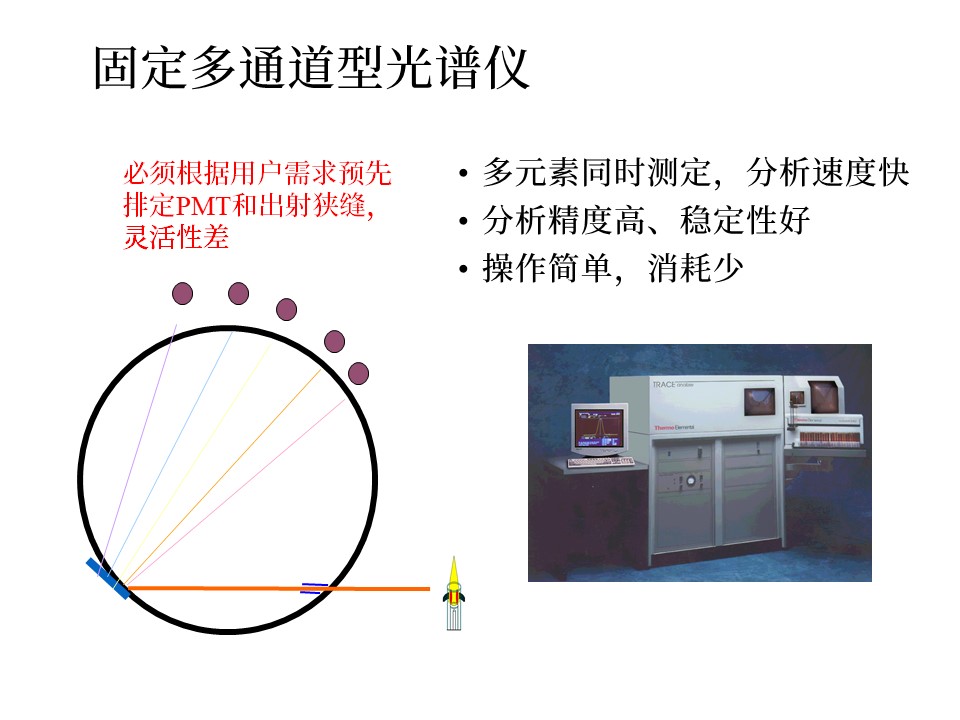 固定多通道型光谱仪

必须根据用户需求预先排定PMT和出射狭缝，灵活性差

• 多元素同时测定，分析速度快
• 分析精度高、稳定性好
• 操作简单，消耗少

TRACE
Thermo Elemental